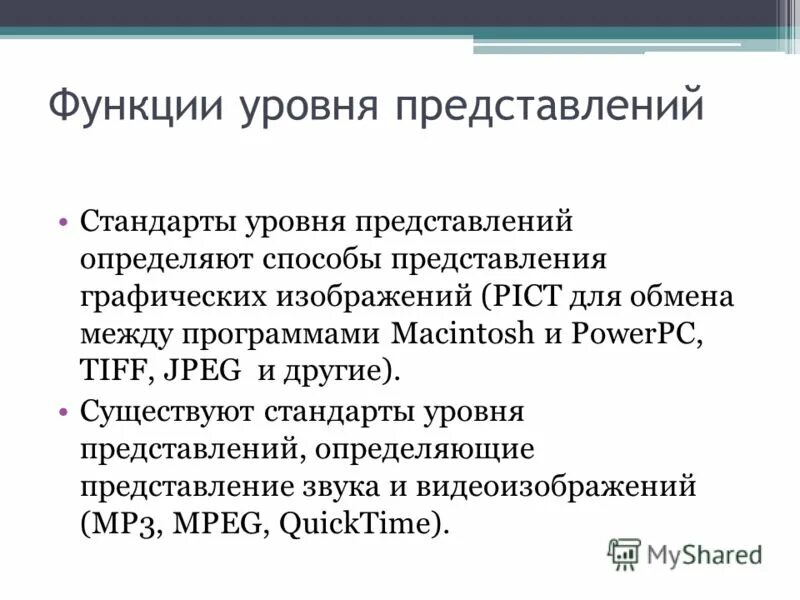 Функции уровня представлений

• Стандарты уровня представлений определяют способы представления графических изображений (PICT для обмена между программами Macintosh и PowerPC, TIFF, JPEG и другие).
• Существуют стандарты уровня представлений, определяющие представление звука и видеоизображений (MP3, MPEG, QuickTime).

MyShared